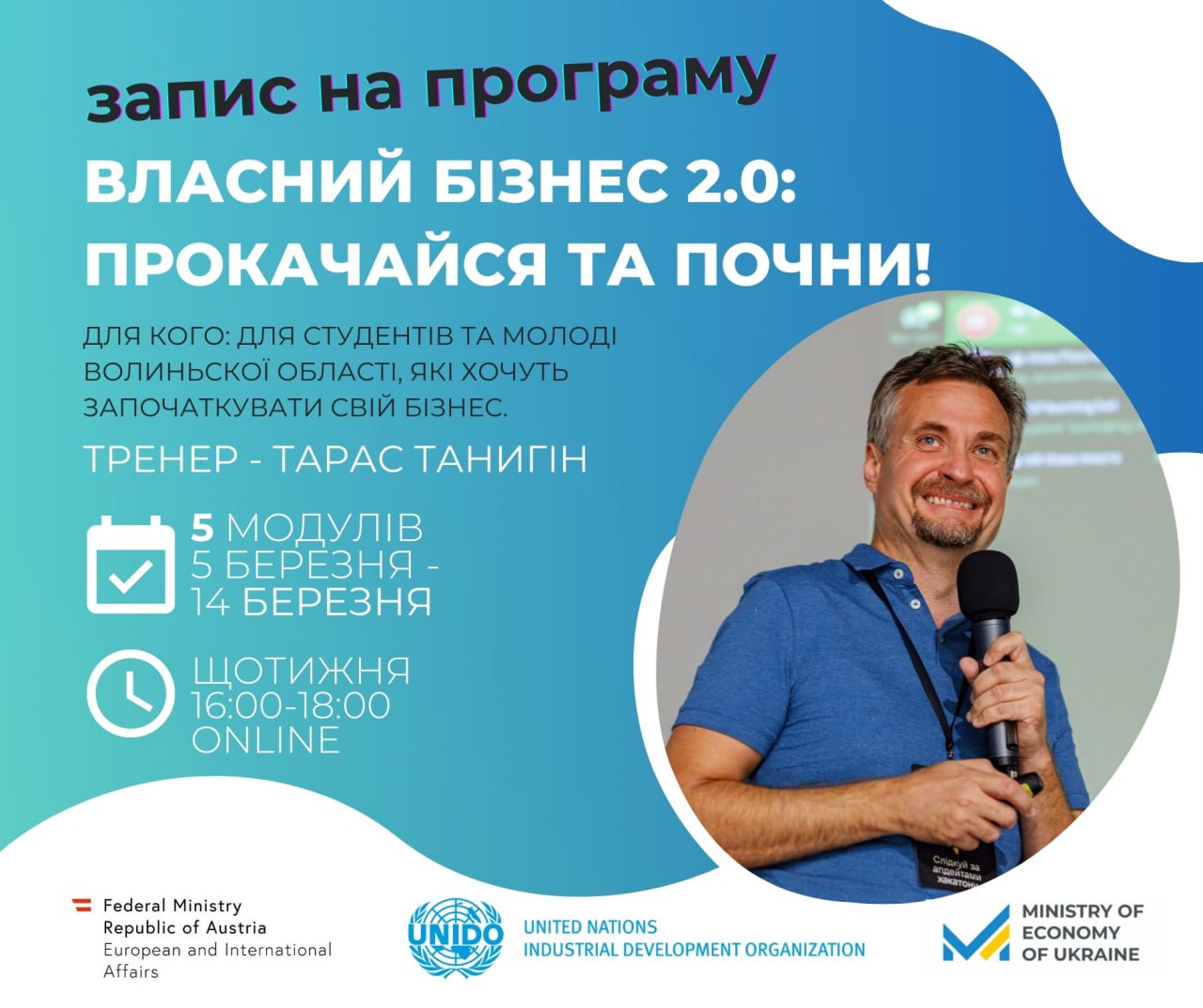 запис на програму

ВЛАСНИЙ БІЗНЕС 2.0: ПРОКАЧАЙСЯ ТА ПОЧНИ!

ДЛЯ КОГО: ДЛЯ СТУДЕНТІВ ТА МОЛОДІ ВОЛИНЬСКОЇ ОБЛАСТІ, ЯКІ ХОЧУТЬ ЗАПОЧАТКУВАТИ СВІЙ БІЗНЕС.

ТРЕНЕР - ТАРАС ТАНИГІН

5 МОДУЛІВ
5 БЕРЕЗНЯ - 14 БЕРЕЗНЯ

ЩОТИЖНЯ
16:00-18:00
ONLINE

Слідкуй за апдейтами хакатону

Federal Ministry
Republic of Austria
European and International Affairs

UNIDO
UNITED NATIONS
INDUSTRIAL DEVELOPMENT ORGANIZATION

MINISTRY OF ECONOMY OF UKRAINE